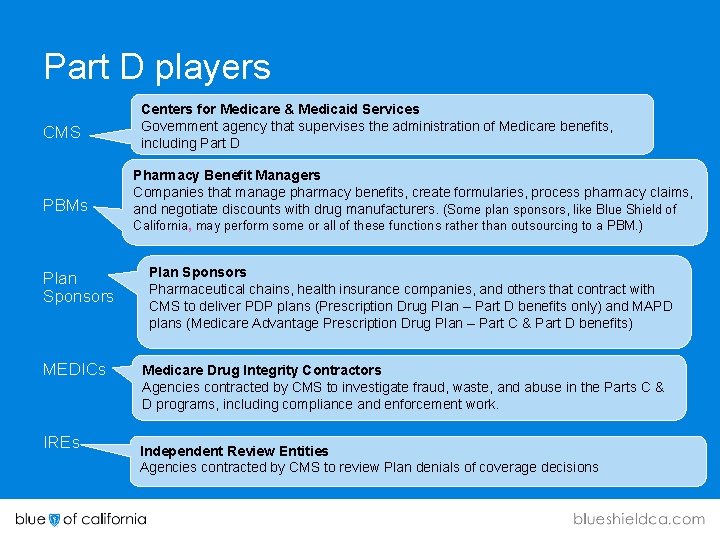 Part D players

CMS

Centers for Medicare & Medicaid Services
Government agency that supervises the administration of Medicare benefits, including Part D

PBMs

Pharmacy Benefit Managers
Companies that manage pharmacy benefits, create formularies, process pharmacy claims, and negotiate discounts with drug manufacturers. (Some plan sponsors, like Blue Shield of California, may perform some or all of these functions rather than outsourcing to a PBM.)

Plan Sponsors

Plan Sponsors
Pharmaceutical chains, health insurance companies, and others that contract with CMS to deliver PDP plans (Prescription Drug Plan – Part D benefits only) and MAPD plans (Medicare Advantage Prescription Drug Plan – Part C & Part D benefits)

MEDICs

Medicare Drug Integrity Contractors
Agencies contracted by CMS to investigate fraud, waste, and abuse in the Parts C & D programs, including compliance and enforcement work.

IREs

Independent Review Entities
Agencies contracted by CMS to review Plan denials of coverage decisions

blue of california

blueshieldca.com